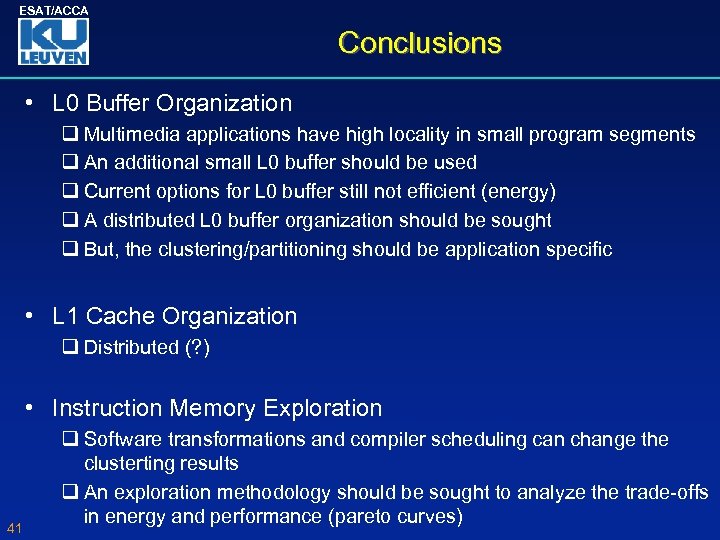 ESAT/ACCA

KU LEUVEN

Conclusions

• L0 Buffer Organization

❑ Multimedia applications have high locality in small program segments

❑ An additional small L0 buffer should be used

❑ Current options for L0 buffer still not efficient (energy)

❑ A distributed L0 buffer organization should be sought

❑ But, the clustering/partitioning should be application specific

• L1 Cache Organization

❑ Distributed (?)

• Instruction Memory Exploration

❑ Software transformations and compiler scheduling can change the clusterting results

❑ An exploration methodology should be sought to analyze the trade-offs in energy and performance (pareto curves)

41